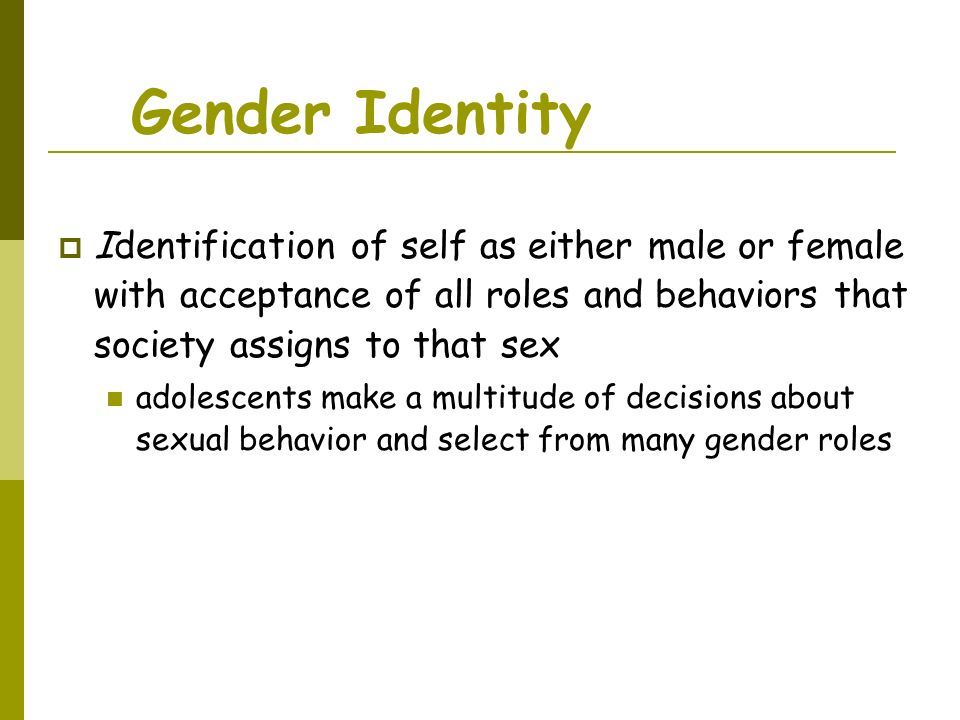 Gender Identity

Identification of self as either male or female with acceptance of all roles and behaviors that society assigns to that sex

adolescents make a multitude of decisions about sexual behavior and select from many gender roles